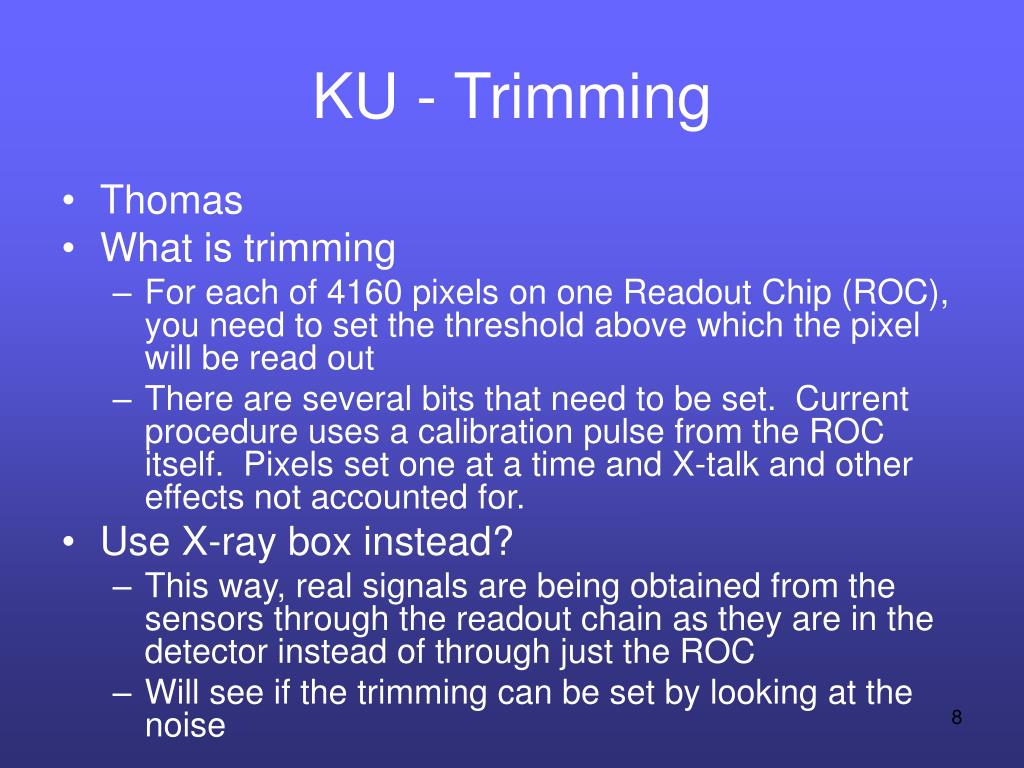 KU - Trimming

• Thomas
• What is trimming
– For each of 4160 pixels on one Readout Chip (ROC), you need to set the threshold above which the pixel will be read out
– There are several bits that need to be set. Current procedure uses a calibration pulse from the ROC itself. Pixels set one at a time and X-talk and other effects not accounted for.
• Use X-ray box instead?
– This way, real signals are being obtained from the sensors through the readout chain as they are in the detector instead of through just the ROC
– Will see if the trimming can be set by looking at the noise

8